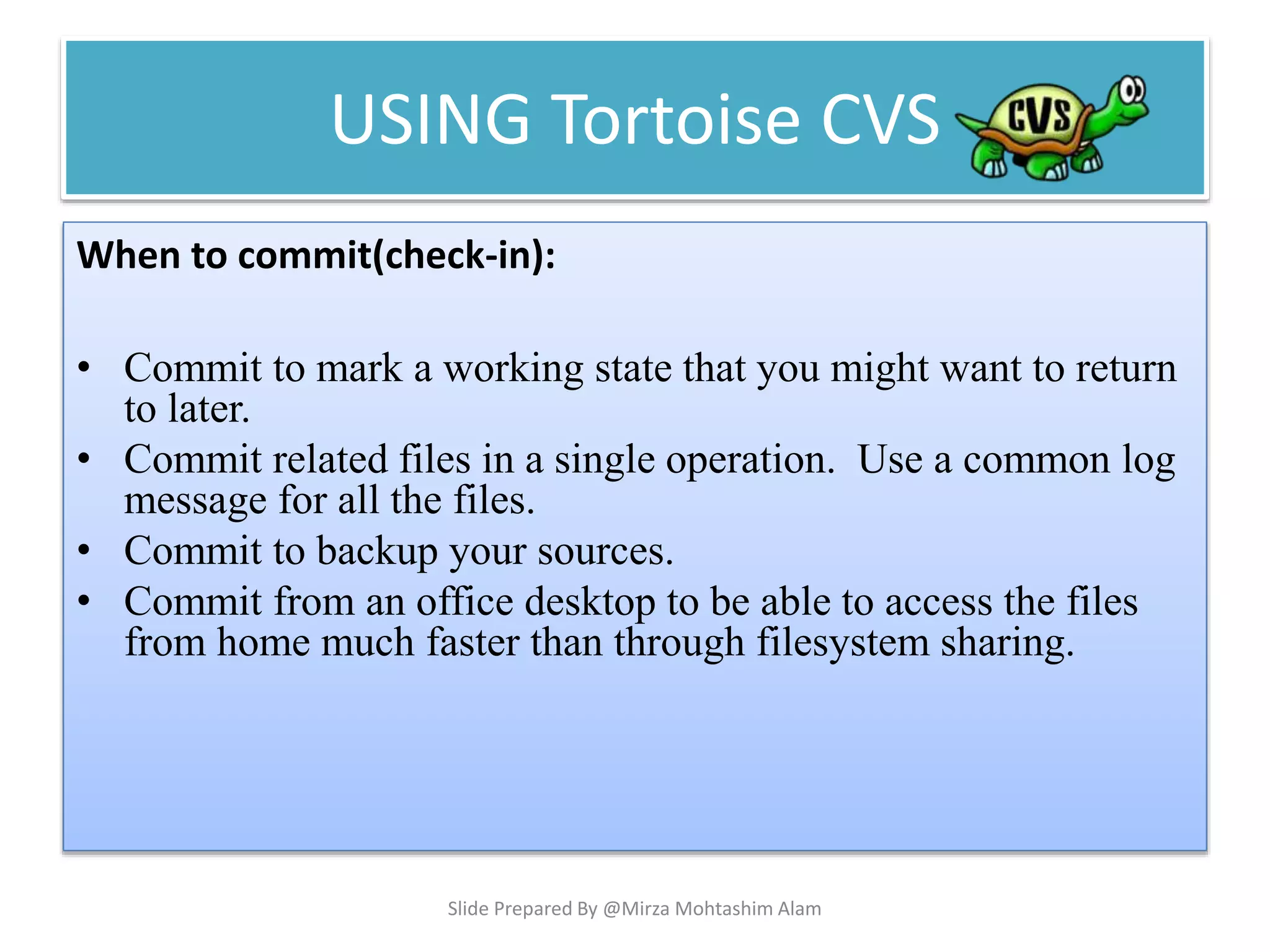 USING Tortoise CVS

CVS

When to commit(check-in):

• Commit to mark a working state that you might want to return to later.
• Commit related files in a single operation. Use a common log message for all the files.
• Commit to backup your sources.
• Commit from an office desktop to be able to access the files from home much faster than through filesystem sharing.

Slide Prepared By @Mirza Mohtashim Alam